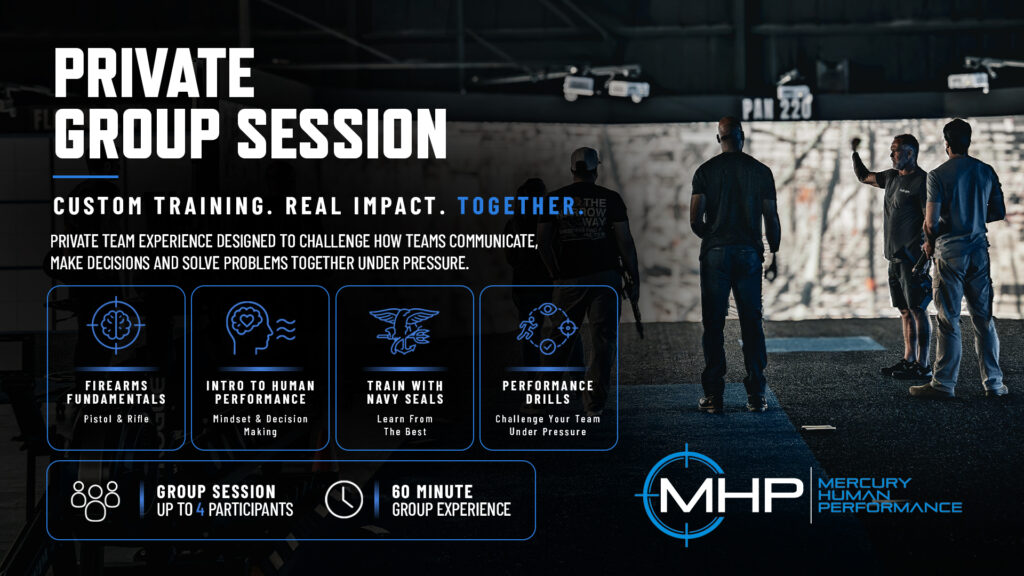 PRIVATE GROUP SESSION

CUSTOM TRAINING. REAL IMPACT. TOGETHER.

PRIVATE TEAM EXPERIENCE DESIGNED TO CHALLENGE HOW TEAMS COMMUNICATE, MAKE DECISIONS AND SOLVE PROBLEMS TOGETHER UNDER PRESSURE.

FIREARMS FUNDAMENTALS
Pistol & Rifle

INTRO TO HUMAN PERFORMANCE
Mindset & Decision Making

TRAIN WITH NAVY SEALS
Learn From The Best

PERFORMANCE DRILLS
Challenge Your Team Under Pressure

GROUP SESSION
UP TO 4 PARTICIPANTS

60 MINUTE
GROUP EXPERIENCE

MHP
MERCURY HUMAN PERFORMANCE

PAN 220